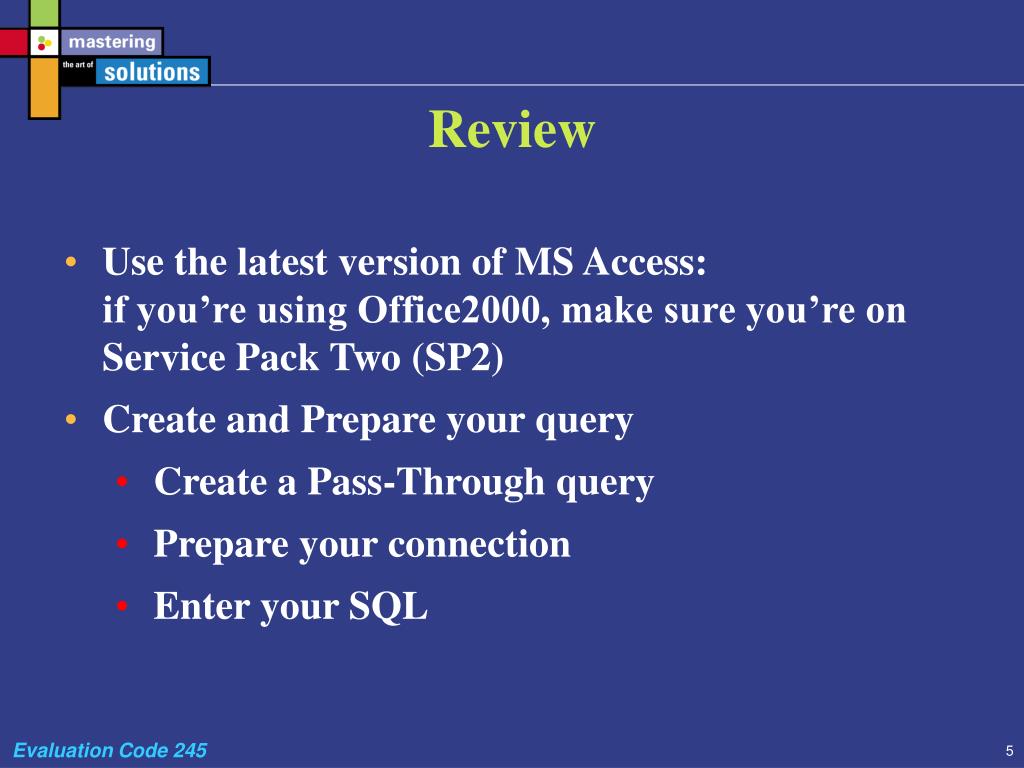 mastering
the art of
solutions

Review

• Use the latest version of MS Access:
if you’re using Office2000, make sure you’re on Service Pack Two (SP2)
• Create and Prepare your query
• Create a Pass-Through query
• Prepare your connection
• Enter your SQL

Evaluation Code 245
5